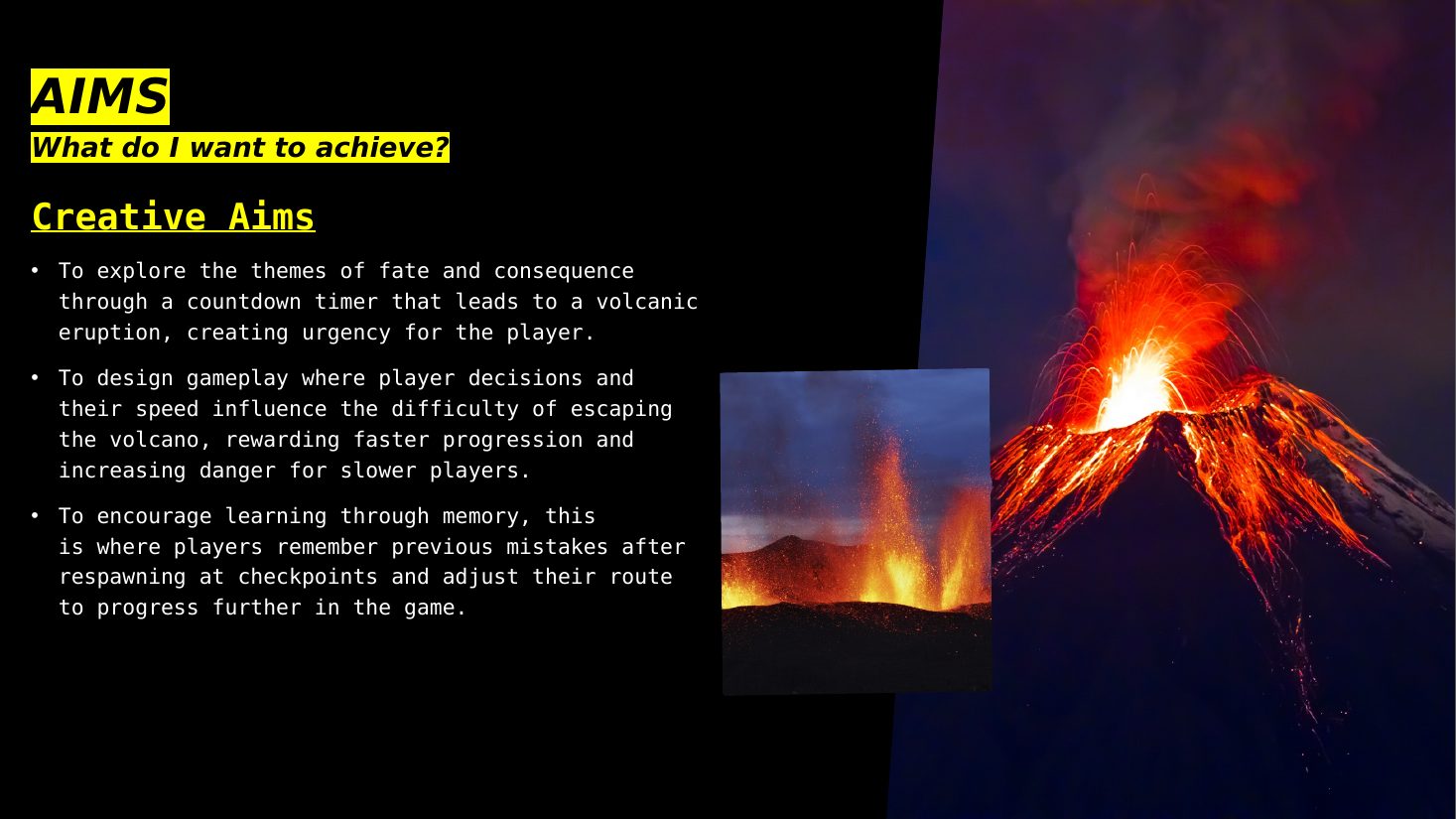 AIMS
What do I want to achieve?

Creative Aims

• To explore the themes of fate and consequence through a countdown timer that leads to a volcanic eruption, creating urgency for the player.

• To design gameplay where player decisions and their speed influence the difficulty of escaping the volcano, rewarding faster progression and increasing danger for slower players.

• To encourage learning through memory, this is where players remember previous mistakes after respawning at checkpoints and adjust their route to progress further in the game.